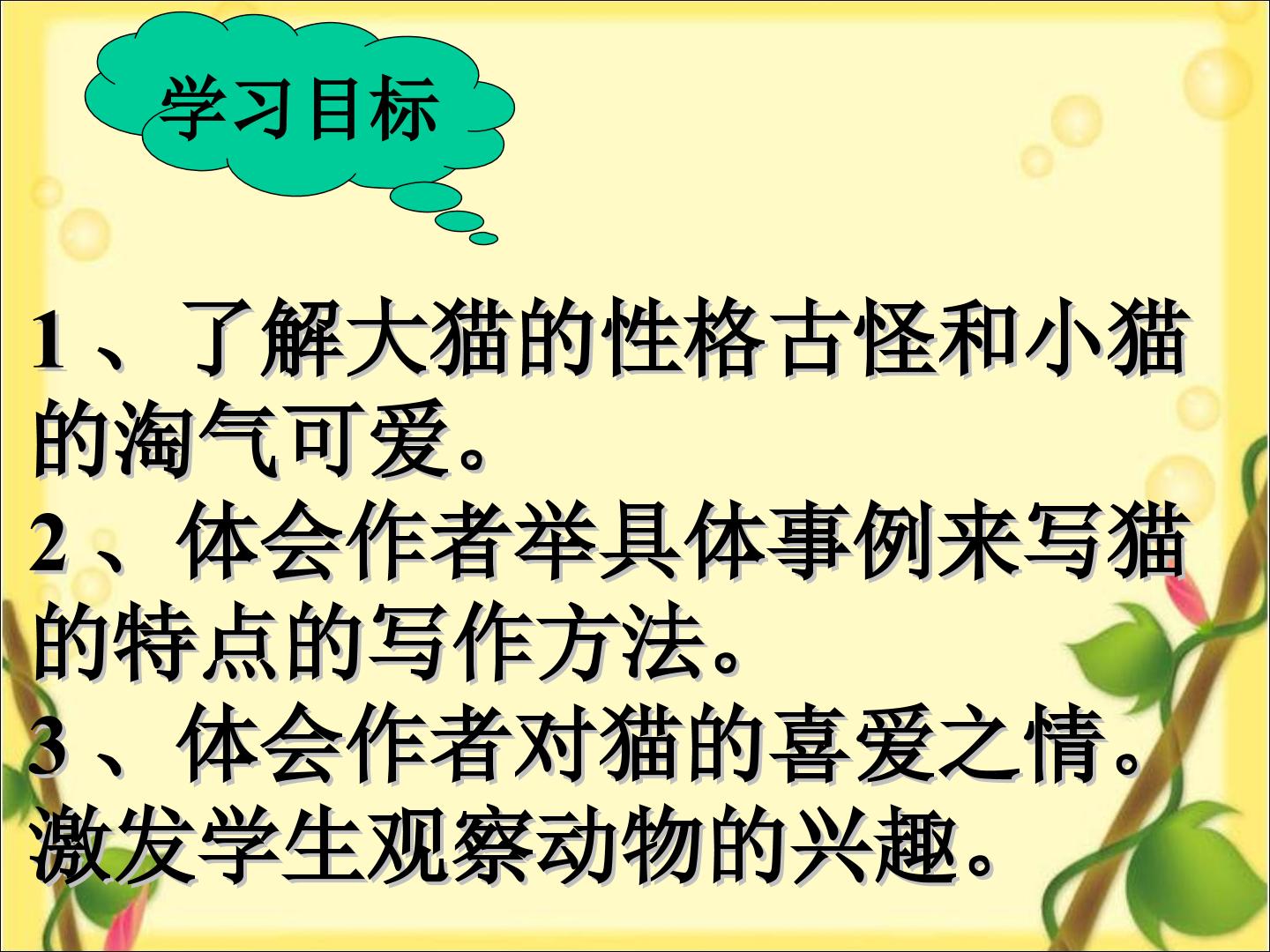 学习目标

1、了解大猫的性格古怪和小猫的淘气可爱。

2、体会作者举具体事例来写猫的特点的写作方法。

3、体会作者对猫的喜爱之情。激发学生观察动物的兴趣。